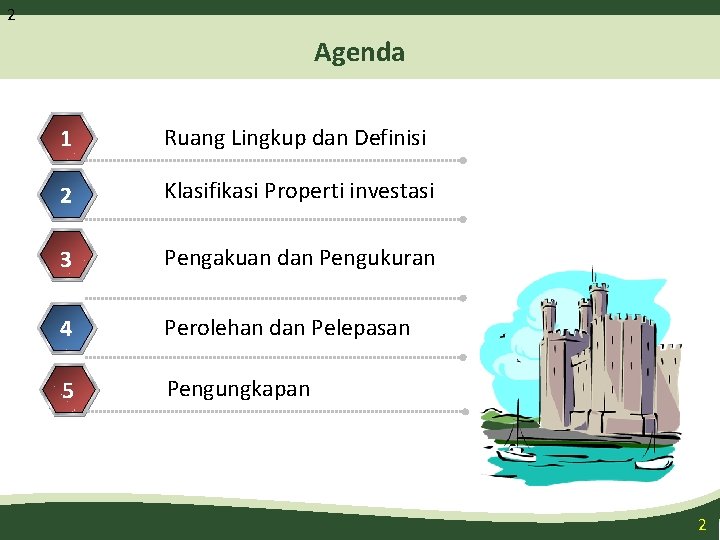 2

Agenda

1 Ruang Lingkup dan Definisi

2 Klasifikasi Properti investasi

3 Pengakuan dan Pengukuran

4 Perolehan dan Pelepasan

5 Pengungkapan

2